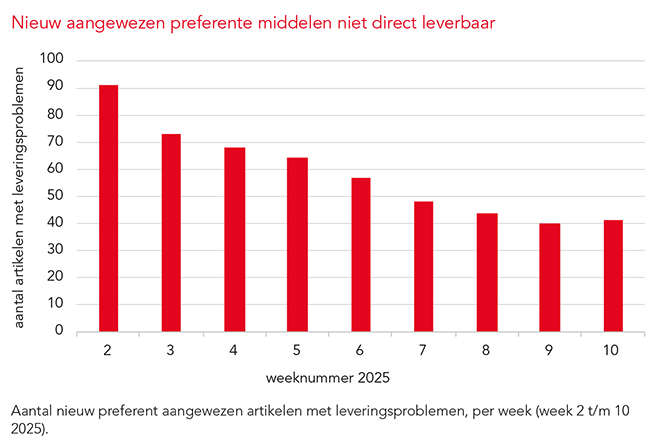 Nieuw aangewezen preferente middelen niet direct leverbaar

aantal artikelen met leveringsproblemen

100
90
80
70
60
50
40
30
20
10
0

2 3 4 5 6 7 8 9 10

weeknummer 2025

Aantal nieuw preferent aangewezen artikelen met leveringsproblemen, per week (week 2 t/m 10 2025).